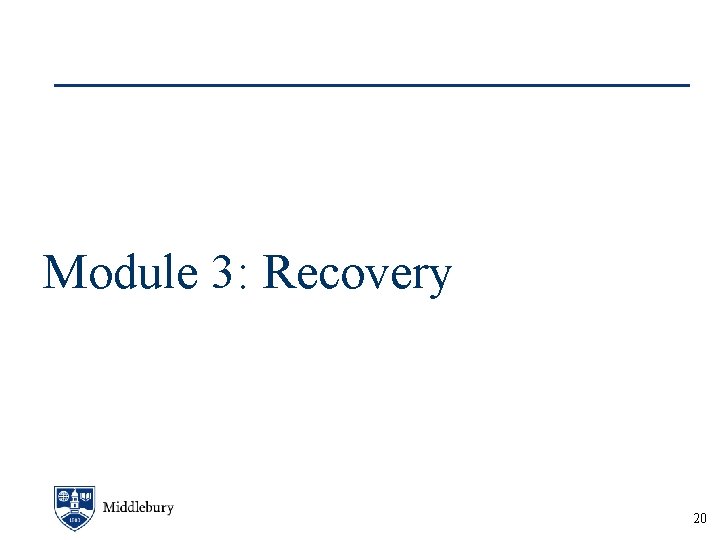 Module 3: Recovery

Middlebury

20